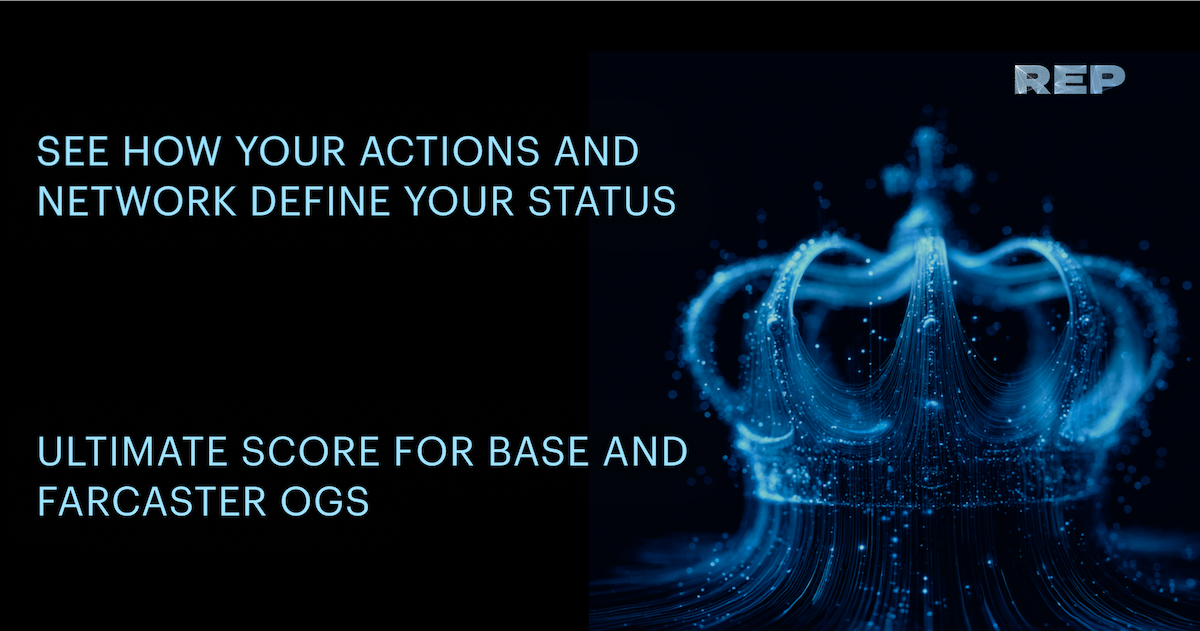 REP

SEE HOW YOUR ACTIONS AND NETWORK DEFINE YOUR STATUS

ULTIMATE SCORE FOR BASE AND FARCASTER OGS